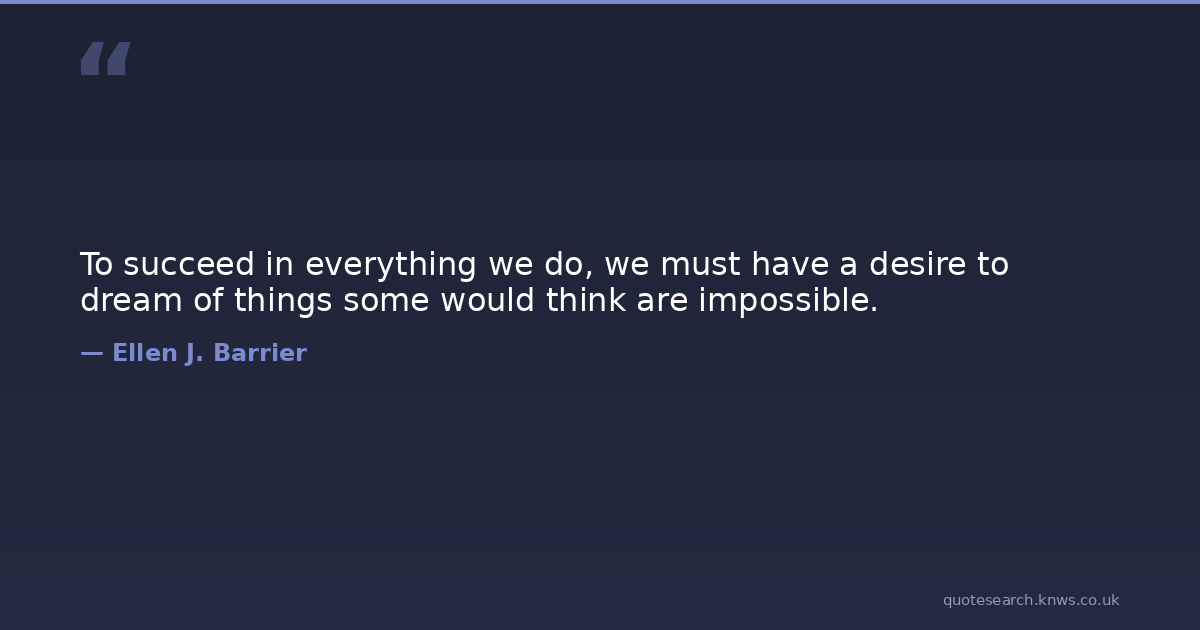 “

To succeed in everything we do, we must have a desire to dream of things some would think are impossible.

— Ellen J. Barrier

quotesearch.knws.co.uk